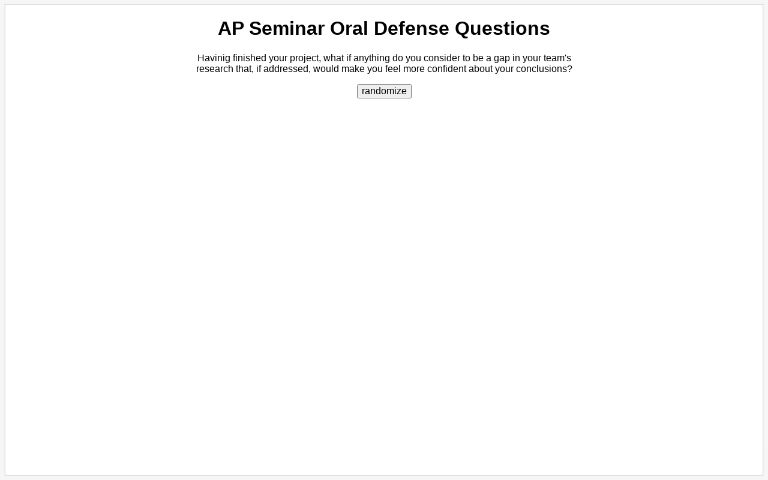 AP Seminar Oral Defense Questions

Havinig finished your project, what if anything do you consider to be a gap in your team's research that, if addressed, would make you feel more confident about your conclusions?

randomize